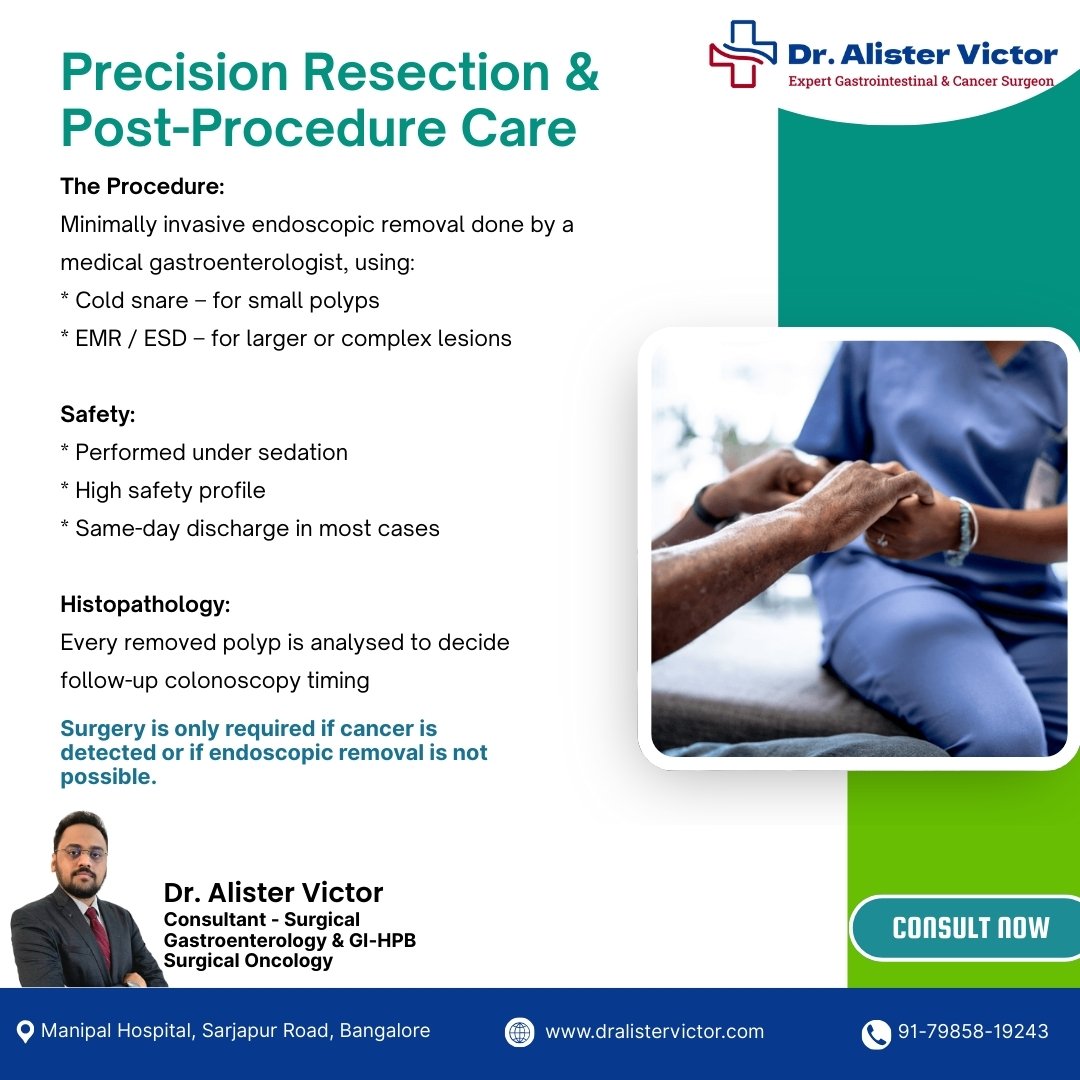 Dr. Alister Victor
Expert Gastrointestinal & Cancer Surgeon

Precision Resection & Post-Procedure Care

The Procedure:
Minimally invasive endoscopic removal done by a medical gastroenterologist, using:
* Cold snare – for small polyps
* EMR / ESD – for larger or complex lesions

Safety:
* Performed under sedation
* High safety profile
* Same-day discharge in most cases

Histopathology:
Every removed polyp is analysed to decide follow-up colonoscopy timing

Surgery is only required if cancer is detected or if endoscopic removal is not possible.

Dr. Alister Victor
Consultant - Surgical Gastroenterology & GI-HPB Surgical Oncology

CONSULT NOW

Manipal Hospital, Sarjapur Road, Bangalore
www.dralistervictor.com
91-79858-19243